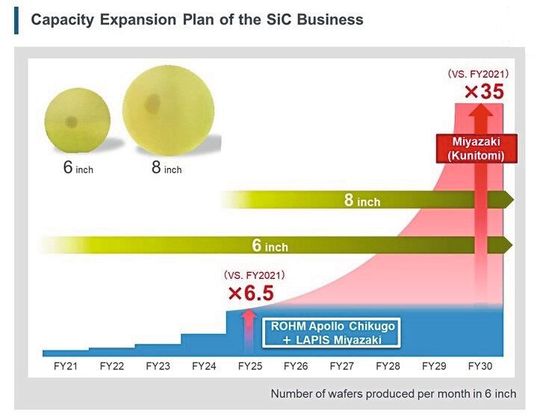 Capacity Expansion Plan of the SiC Business

6 inch

8 inch

(VS. FY2021)
×35

Miyazaki
(Kunitomi)

8 inch

6 inch

(VS. FY2021)
×6.5

ROHM Apollo Chikugo
+ LAPIS Miyazaki

FY21 FY22 FY23 FY24 FY25 FY26 FY27 FY28 FY29 FY30

Number of wafers produced per month in 6 inch